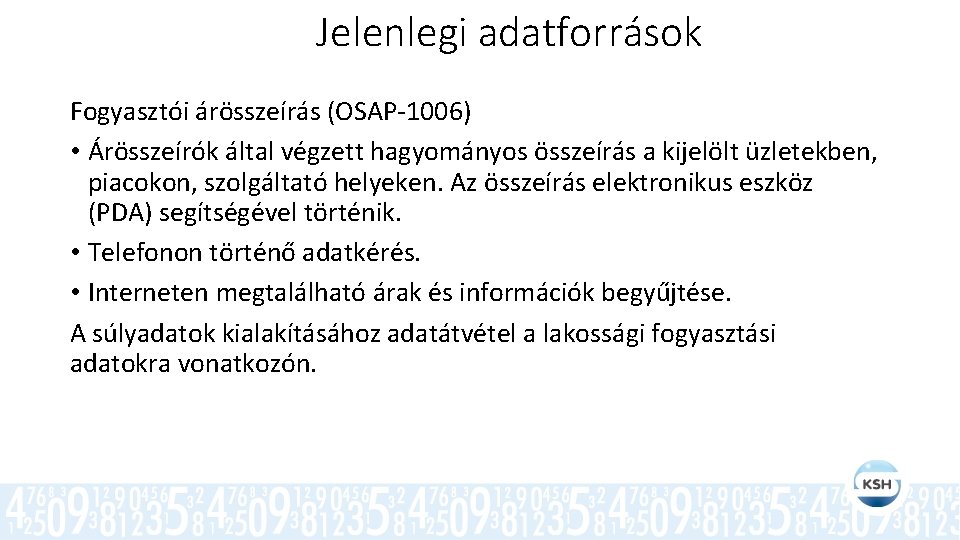 Jelenlegi adatforrások

Fogyasztói árösszeírás (OSAP-1006)

• Árösszeírók által végzett hagyományos összeírás a kijelölt üzletekben, piacokon, szolgáltató helyeken. Az összeírás elektronikus eszköz (PDA) segítségével történik.

• Telefonon történő adatkérés.

• Interneten megtalálható árak és információk begyűjtése.

A súlyadatok kialakításához adatátvétel a lakossági fogyasztási adatokra vonatkozón.

KSH